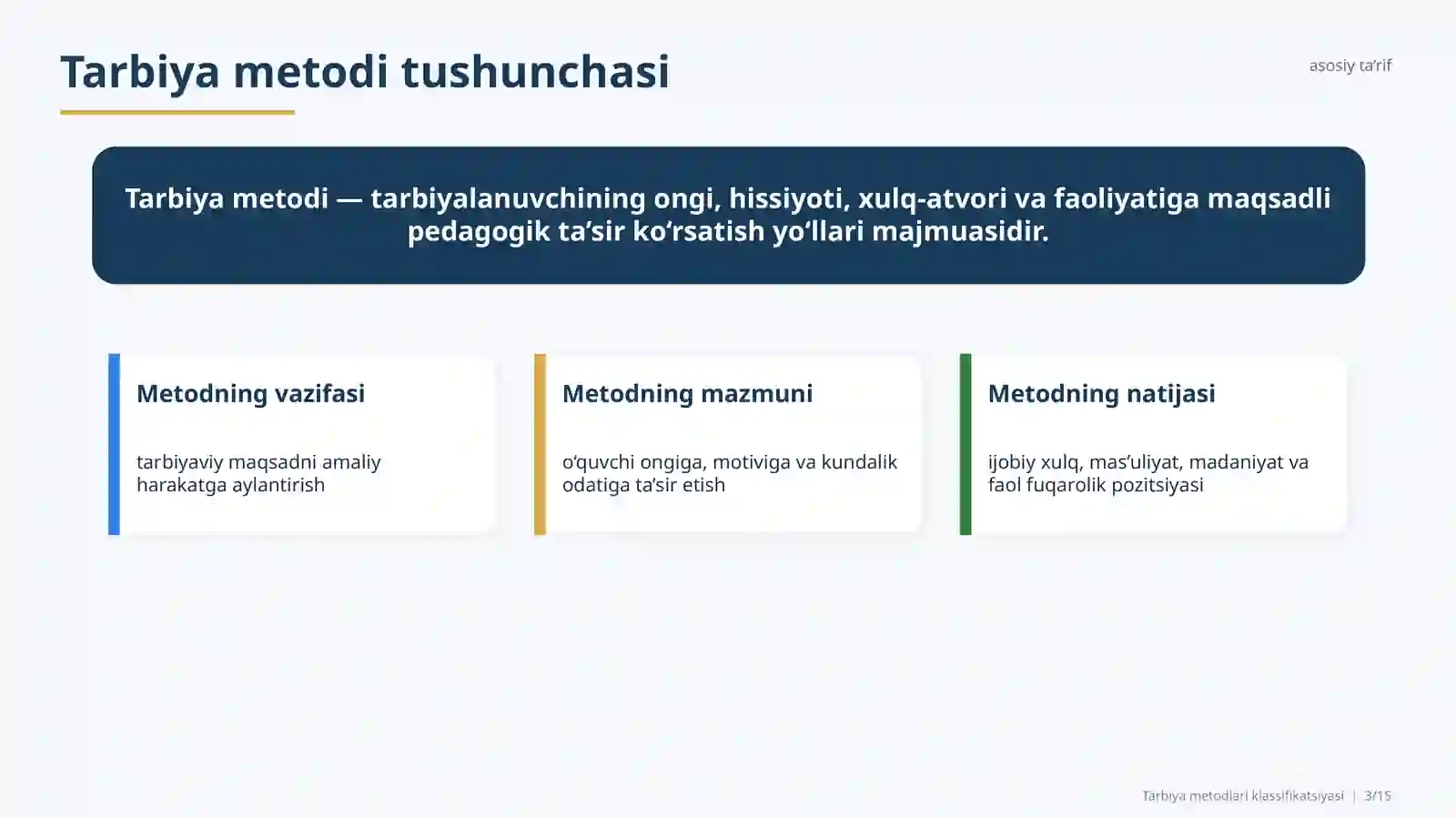 Tarbiya metodi tushunchasi

asosiy ta’rif

Tarbiya metodi — tarbiyalanuvchining ongi, hissiyoti, xulq-atvori va faoliyatiga maqsadli pedagogik ta’sir ko‘rsatish yo‘llari majmuasidir.

Metodning vazifasi

tarbiyaviy maqsadni amaliy harakatga aylantirish

Metodning mazmuni

o‘quvchi ongiga, motiviga va kundalik odatiga ta’sir etish

Metodning natijasi

ijobiy xulq, mas’uliyat, madaniyat va faol fuqarolik pozitsiyasi

Tarbiya metodlari klassifikatsiyasi | 3/15